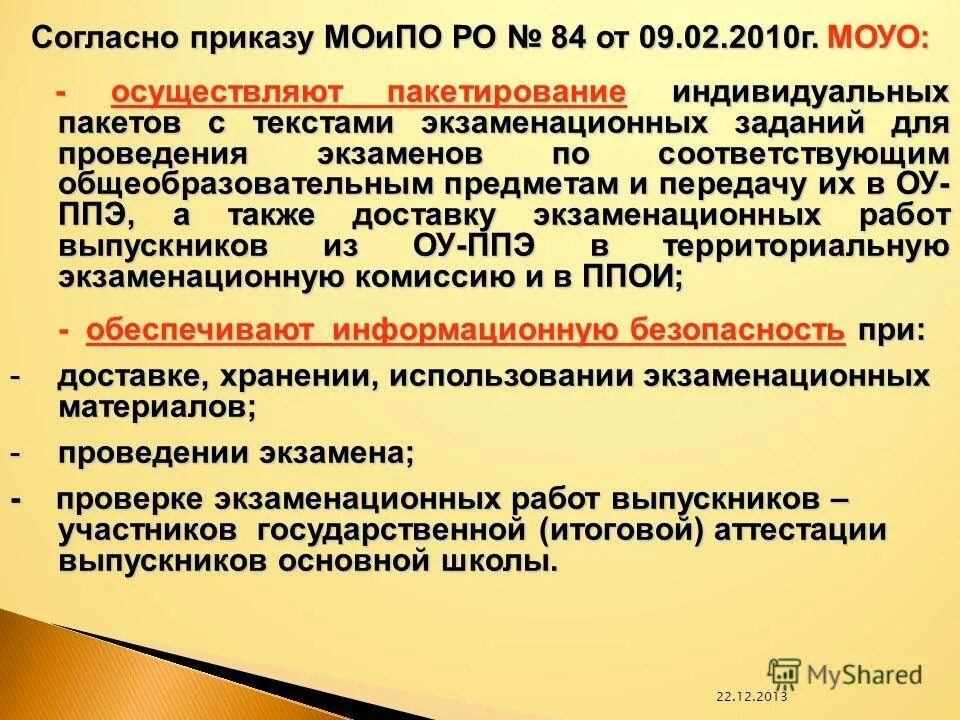 Согласно приказу МОиПО РО № 84 от 09.02.2010г. МОУО:

- осуществляют пакетирование индивидуальных пакетов с текстами экзаменационных заданий для проведения экзаменов по соответствующим общеобразовательным предметам и передачу их в ОУ-ППЭ, а также доставку экзаменационных работ выпускников из ОУ-ППЭ в территориальную экзаменационную комиссию и в ППОИ;

- обеспечивают информационную безопасность при:

- доставке, хранении, использовании экзаменационных материалов;

- проведении экзамена;

- проверке экзаменационных работ выпускников – участников государственной (итоговой) аттестации выпускников основной школы.

MyShared

22.12.2013